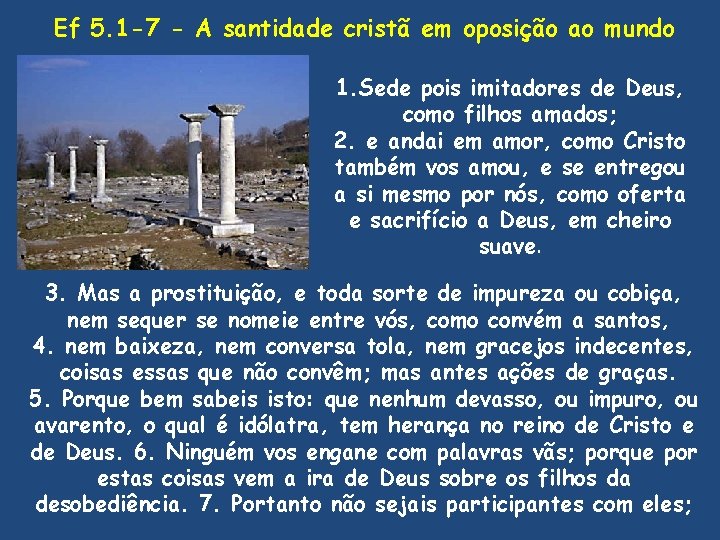 Ef 5.1-7 - A santidade cristã em oposição ao mundo

1.Sede pois imitadores de Deus, como filhos amados;
2. e andai em amor, como Cristo também vos amou, e se entregou a si mesmo por nós, como oferta e sacrifício a Deus, em cheiro suave.

3. Mas a prostituição, e toda sorte de impureza ou cobiça, nem sequer se nomeie entre vós, como convém a santos,
4. nem baixeza, nem conversa tola, nem gracejos indecentes, coisas essas que não convêm; mas antes ações de graças.
5. Porque bem sabeis isto: que nenhum devasso, ou impuro, ou avarento, o qual é idólatra, tem herança no reino de Cristo e de Deus. 6. Ninguém vos engane com palavras vãs; porque por estas coisas vem a ira de Deus sobre os filhos da desobediência. 7. Portanto não sejais participantes com eles;